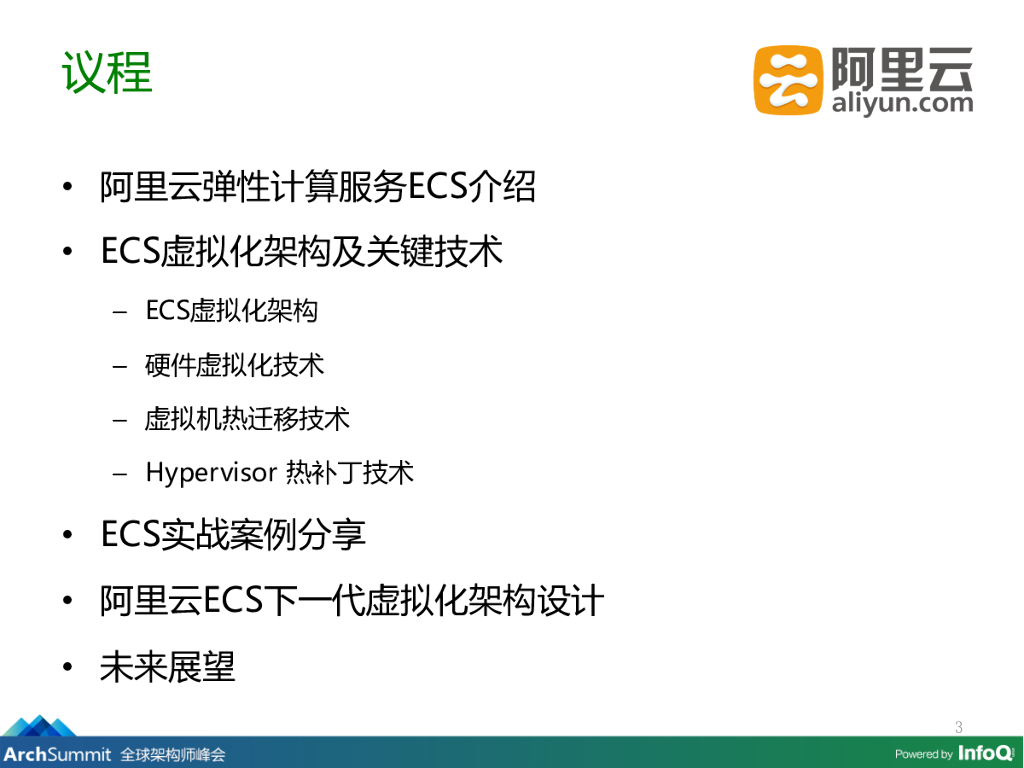 议程

阿里云
aliyun.com

• 阿里云弹性计算服务ECS介绍
• ECS虚拟化架构及关键技术
  – ECS虚拟化架构
  – 硬件虚拟化技术
  – 虚拟机热迁移技术
  – Hypervisor 热补丁技术
• ECS实战案例分享
• 阿里云ECS下一代虚拟化架构设计
• 未来展望

3

ArchSummit 全球架构师峰会

Powered by InfoQ